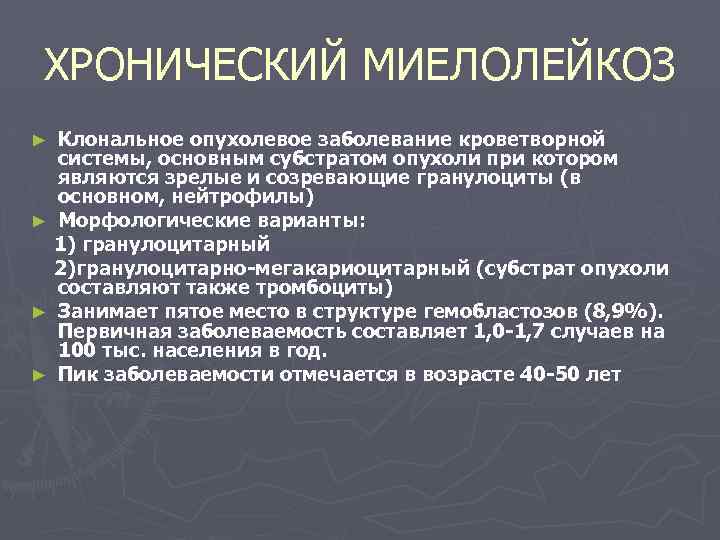 ХРОНИЧЕСКИЙ МИЕЛОЛЕЙКОЗ

► Клональное опухолевое заболевание кроветворной системы, основным субстратом опухоли при котором являются зрелые и созревающие гранулоциты (в основном, нейтрофилы)
► Морфологические варианты:
1) гранулоцитарный
2)гранулоцитарно-мегакариоцитарный (субстрат опухоли составляют также тромбоциты)
► Занимает пятое место в структуре гемобластозов (8,9%). Первичная заболеваемость составляет 1,0-1,7 случаев на 100 тыс. населения в год.
► Пик заболеваемости отмечается в возрасте 40-50 лет